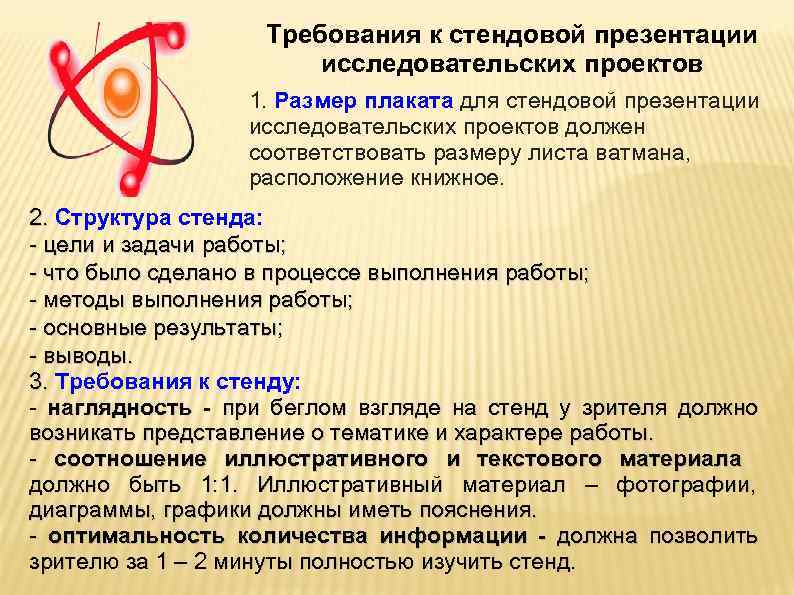 Требования к стендовой презентации исследовательских проектов

1. Размер плаката для стендовой презентации исследовательских проектов должен соответствовать размеру листа ватмана, расположение книжное.

2. Структура стенда:
- цели и задачи работы;
- что было сделано в процессе выполнения работы;
- методы выполнения работы;
- основные результаты;
- выводы.
3. Требования к стенду:
- наглядность - при беглом взгляде на стенд у зрителя должно возникать представление о тематике и характере работы.
- соотношение иллюстративного и текстового материала должно быть 1:1. Иллюстративный материал – фотографии, диаграммы, графики должны иметь пояснения.
- оптимальность количества информации - должна позволить зрителю за 1 – 2 минуты полностью изучить стенд.